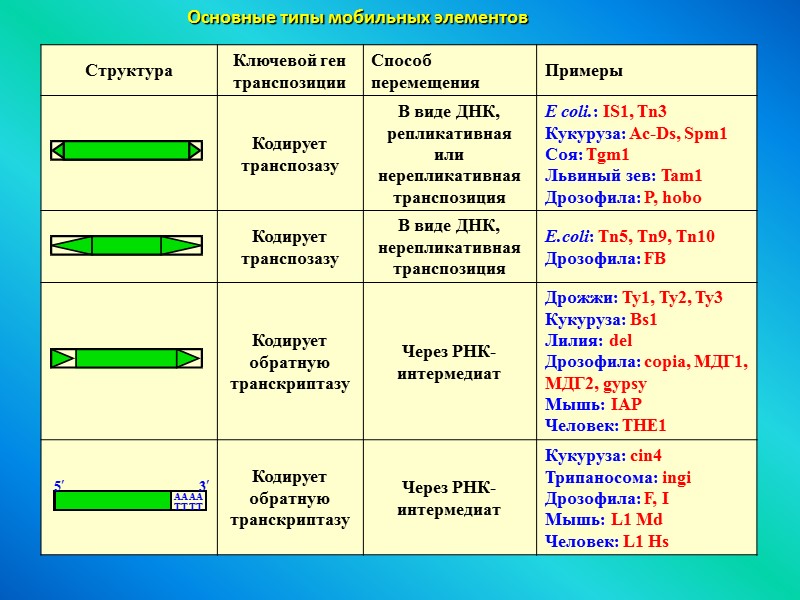 Основные типы мобильных элементов

| Структура | Ключевой ген транспозиции | Способ перемещения | Примеры |
|---|---|---|---|
|  | Кодирует транспозазу | В виде ДНК, репликативная или нерепликативная транспозиция | E coli.: IS1, Tn3 Кукуруза: Ac-Ds, Spm1 Соя: Tgm1 Львиный зев: Tam1 Дрозофила: P, hobo |
|  | Кодирует транспозазу | В виде ДНК, нерепликативная транспозиция | E.coli: Tn5, Tn9, Tn10 Дрозофила: FB |
|  | Кодирует обратную транскриптазу | Через РНК-интермедиат | Дрожжи: Ty1, Ty2, Ty3 Кукуруза: Bs1 Лилия: del Дрозофила: copia, МДГ1, МДГ2, gypsy Мышь: IAP Человек: THE1 |
| 5′ 3′ AAAA TTTT | Кодирует обратную транскриптазу | Через РНК-интермедиат | Кукуруза: cin4 Трипаносома: ingi Дрозофила: F, I Мышь: L1 Md Человек: L1 Hs |